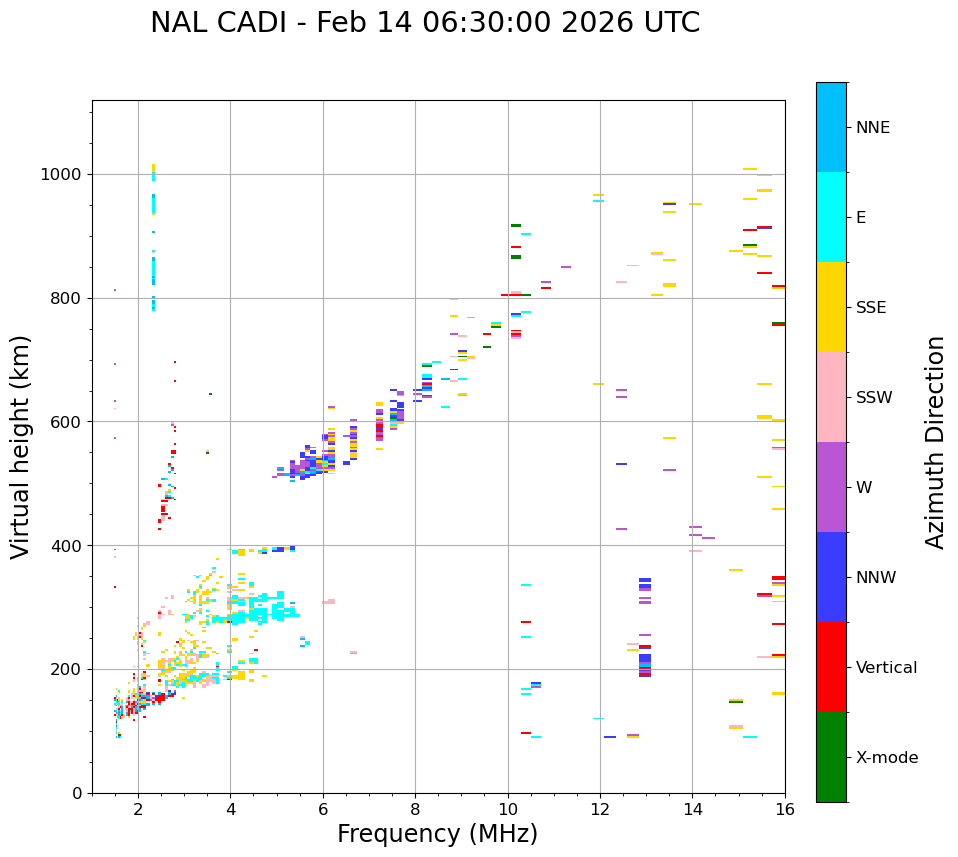 NAL CADI - Feb 14 06:30:00 2026 UTC

Virtual height (km)

1000
800
600
400
200
0

2
4
6
8
10
12
14
16

Frequency (MHz)

NNE
E
SSE
SSW
W
NNW
Vertical
X-mode

Azimuth Direction